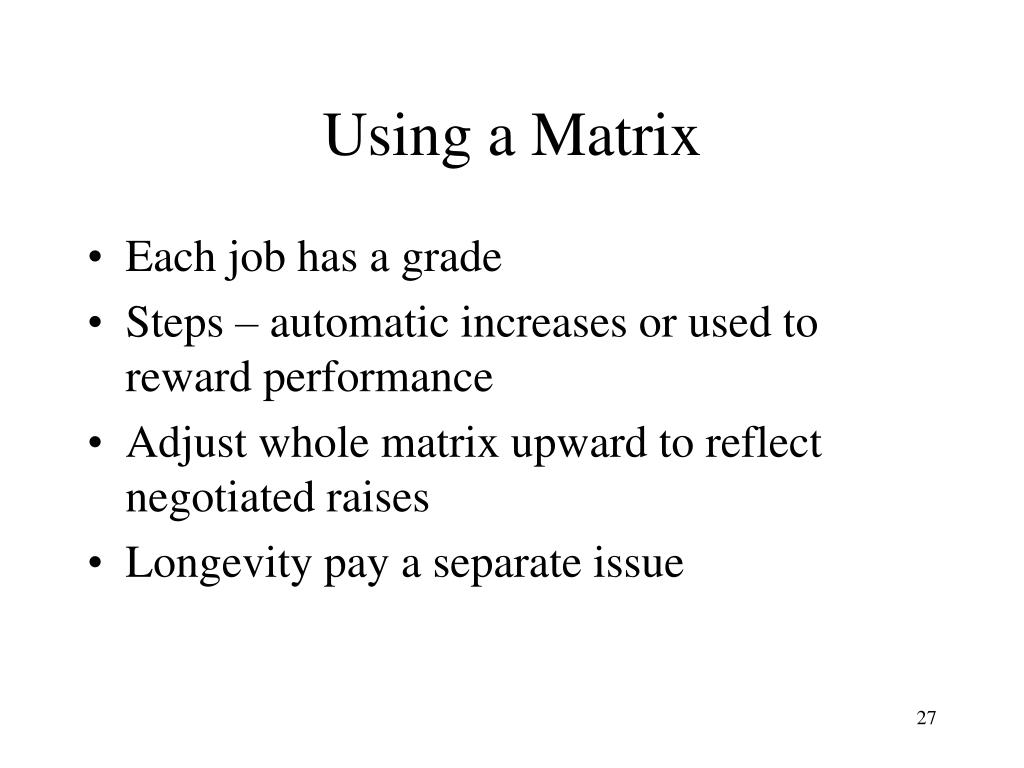 Using a Matrix

• Each job has a grade
• Steps – automatic increases or used to reward performance
• Adjust whole matrix upward to reflect negotiated raises
• Longevity pay a separate issue

27